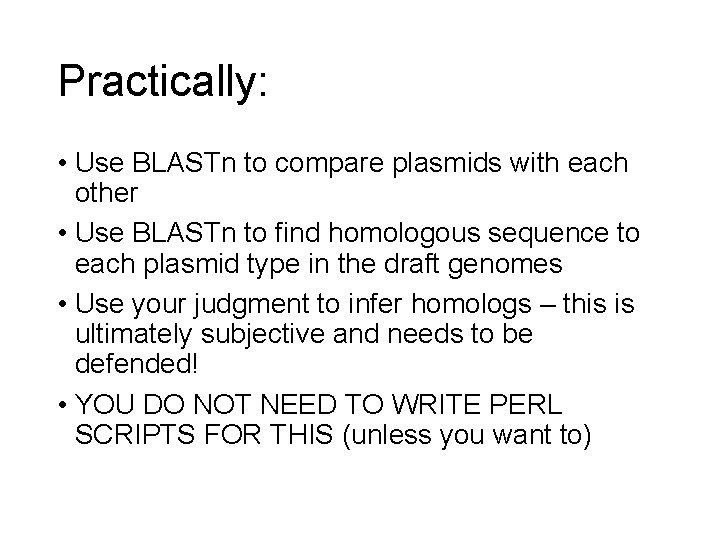 Practically:

• Use BLASTn to compare plasmids with each other

• Use BLASTn to find homologous sequence to each plasmid type in the draft genomes

• Use your judgment to infer homologs – this is ultimately subjective and needs to be defended!

• YOU DO NOT NEED TO WRITE PERL SCRIPTS FOR THIS (unless you want to)